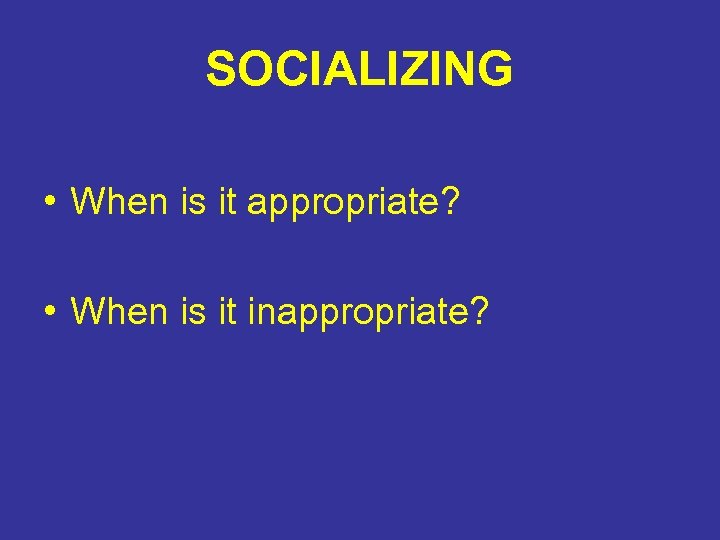 SOCIALIZING

• When is it appropriate?

• When is it inappropriate?